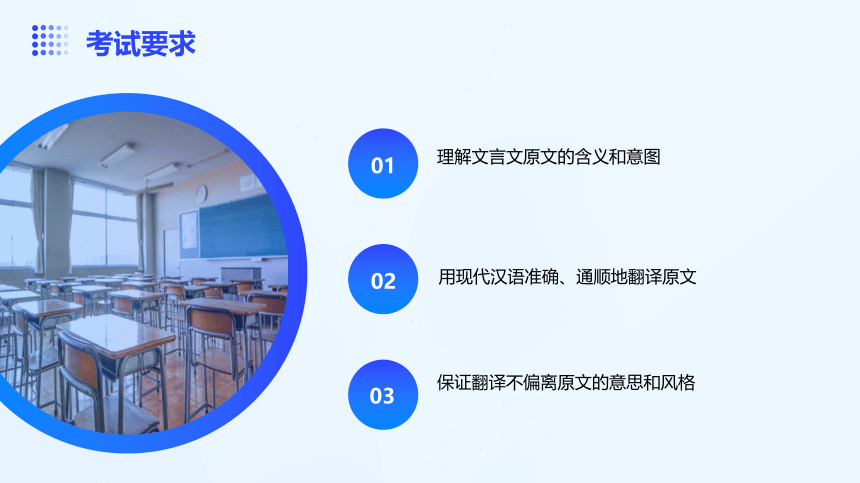 考试要求

01 理解文言文原文的含义和意图

02 用现代汉语准确、通顺地翻译原文

03 保证翻译不偏离原文的意思和风格